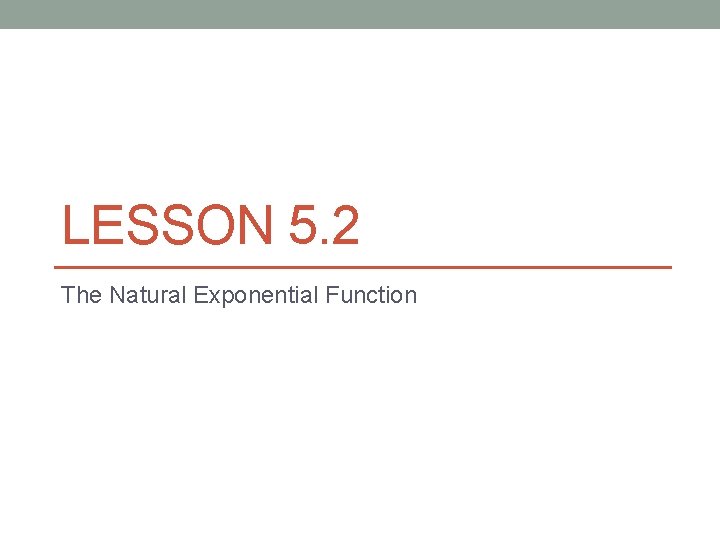 LESSON 5.2

The Natural Exponential Function